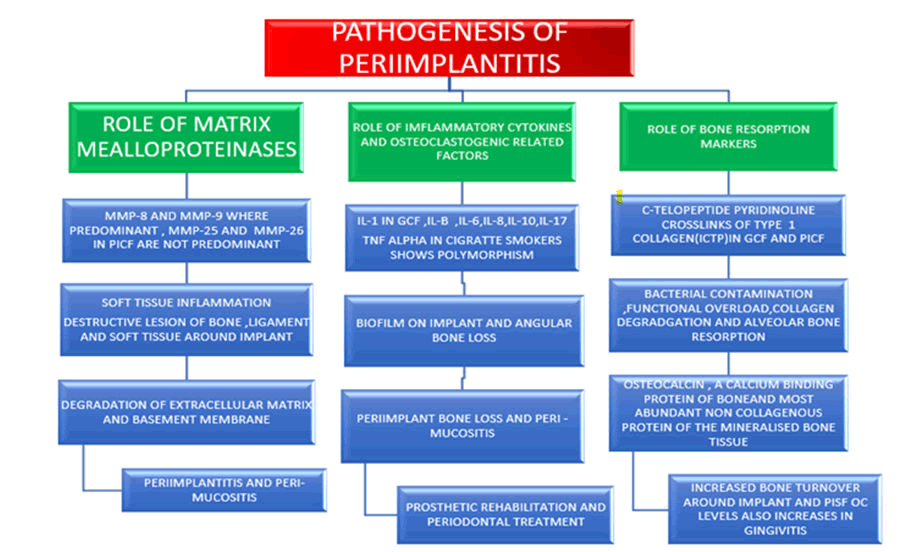 PATHOGENESIS OF PERIIMPLANTITIS

ROLE OF MATRIX MEALLOPROTEINASES

MMP-8 AND MMP-9 WHERE PREDOMINANT , MMP-25 AND MMP-26 IN PICF ARE NOT PREDOMINANT

SOFT TISSUE INFLAMMATION

DESTRUCTIVE LESION OF BONE ,LIGAMENT AND SOFT TISSUE AROUND IMPLANT

DEGRADATION OF EXTRACELLULAR MATRIX AND BASEMENT MEMBRANE

PERIIMPLANTITIS AND PERI-MUCOSITIS

ROLE OF IMFLAMMATORY CYTOKINES AND OSTEOCLASTOGENIC RELATED FACTORS

IL-1 IN GCF ,IL-B ,IL-6,IL-8,IL-10,IL-17

TNF ALPHA IN CIGRATTE SMOKERS SHOWS POLYMORPHISM

BIOFILM ON IMPLANT AND ANGULAR BONE LOSS

PERIIMPLANT BONE LOSS AND PERI - MUCOSITIS

PROSTHETIC REHABILITATION AND PERIODONTAL TREATMENT

ROLE OF BONE RESORPTION MARKERS

C-TELOPEPTIDE PYRIDINOLINE CROSSLINKS OF TYPE 1 COLLAGEN(ICTP)IN GCF AND PICF

BACTERIAL CONTAMINATION ,FUNCTIONAL OVERLOAD,COLLAGEN DEGRADGATION AND ALVEOLAR BONE RESORPTION

OSTEOCALCIN , A CALCIUM BINDING PROTEIN OF BONEAND MOST ABUNDANT NON COLLAGENOUS PROTEIN OF THE MINERALISED BONE TISSUE

INCREASED BONE TURNOVER AROUND IMPLANT AND PISF OC LEVELS ALSO INCREASES IN GINGIVITIS